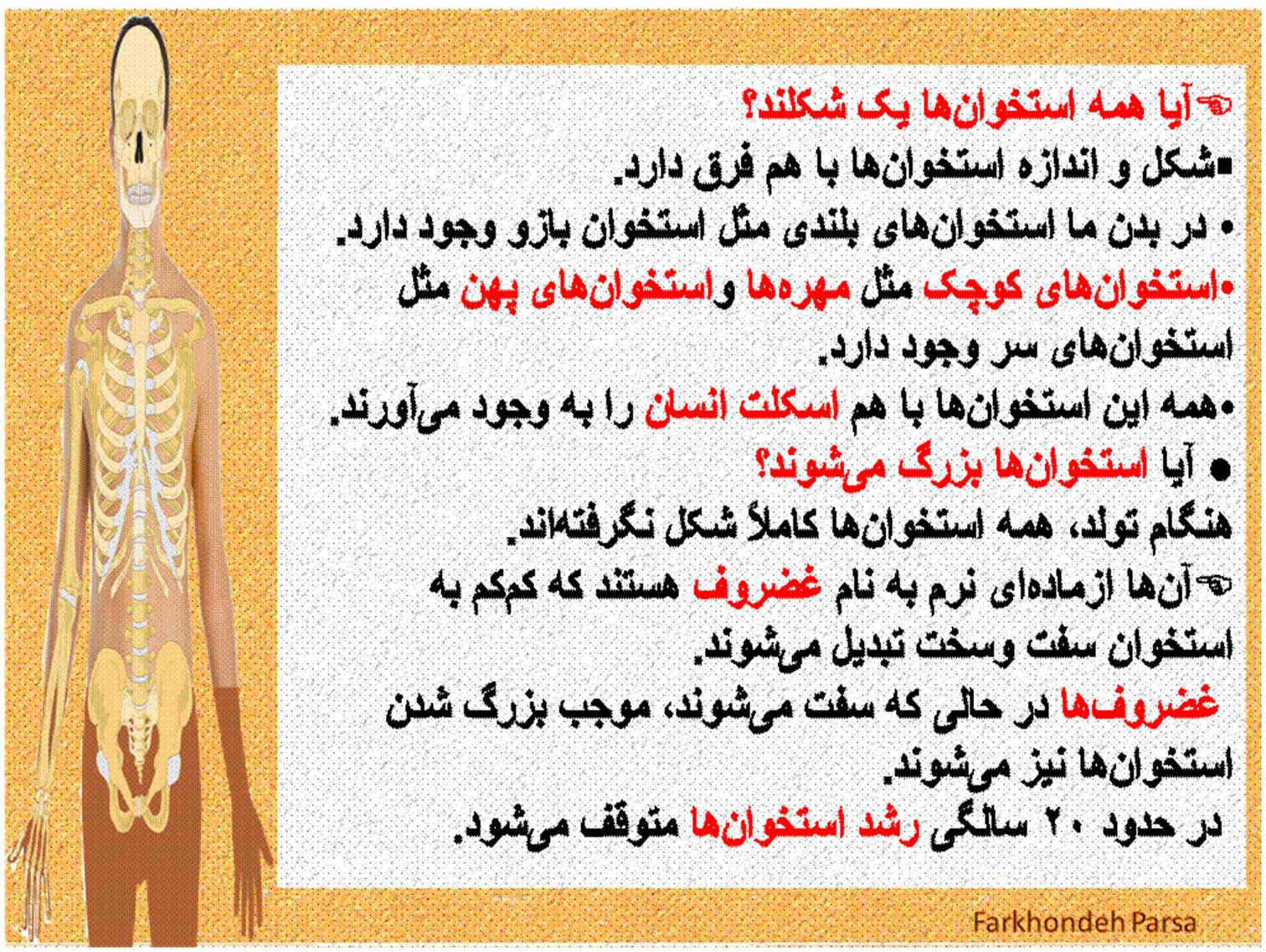 ☜آیا همه استخوان‌ها یک شکلند؟
▪شکل و اندازه استخوان‌ها با هم فرق دارد.
• در بدن ما استخوان‌های بلندی مثل استخوان بازو وجود دارد.
•استخوان‌های کوچک مثل مهره‌ها واستخوان‌های پهن مثل استخوان‌های سر وجود دارد.
•همه این استخوان‌ها با هم اسکلت انسان را به وجود می‌آورند.
● آیا استخوان‌ها بزرگ می‌شوند؟
هنگام تولد، همه استخوان‌ها کاملاً شکل نگرفته‌اند.
☜آن‌ها ازماده‌ای نرم به نام غضروف هستند که کم‌کم به استخوان سفت وسخت تبدیل می‌شوند.
غضروف‌ها در حالی که سفت می‌شوند، موجب بزرگ شدن استخوان‌ها نیز می‌شوند.
در حدود ۲۰ سالگی رشد استخوان‌ها متوقف می‌شود.
Farkhondeh Parsa